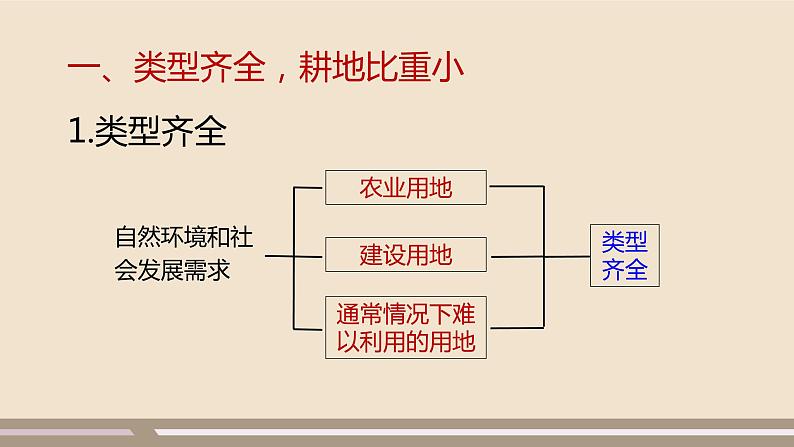 一、类型齐全，耕地比重小

1.类型齐全

自然环境和社会发展需求

农业用地

建设用地

通常情况下难以利用的用地

类型齐全